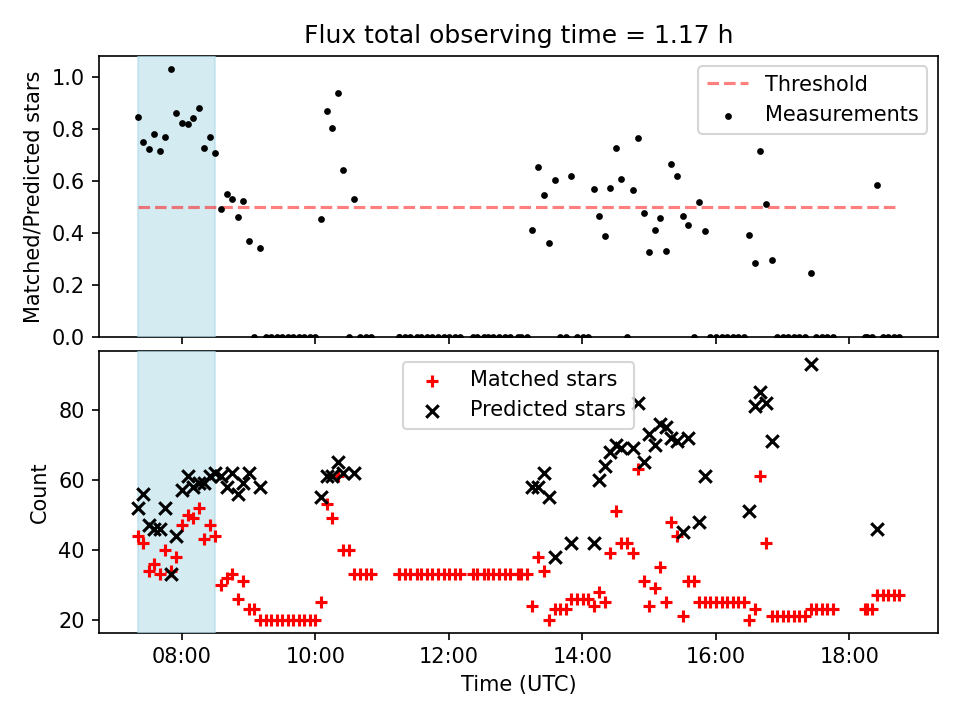 Flux total observing time = 1.17 h

Matched/Predicted stars

1.0
0.8
0.6
0.4
0.2
0.0

Threshold
Measurements

Count

80
60
40
20

Matched stars
Predicted stars

08:00
10:00
12:00
14:00
16:00
18:00

Time (UTC)